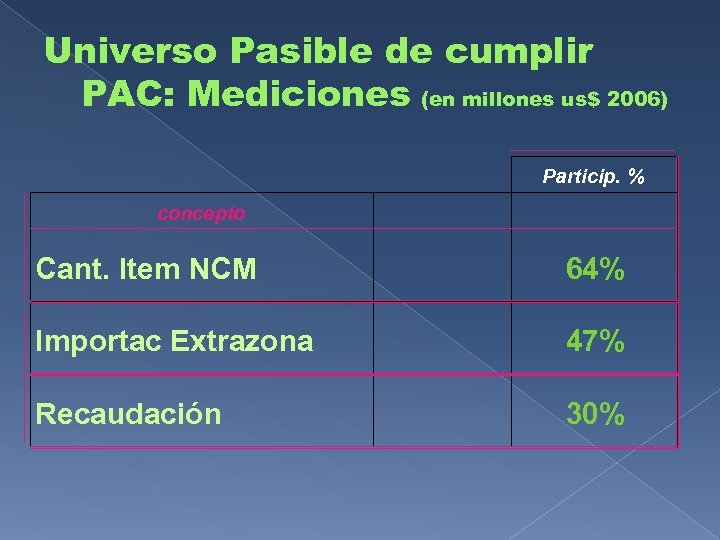 Universo Pasible de cumplir PAC: Mediciones (en millones us$ 2006)

| | | Particip. % |
|---|---|---|
| concepto | | |
| Cant. Item NCM | | 64% |
| Importac Extrazona | | 47% |
| Recaudación | | 30% |